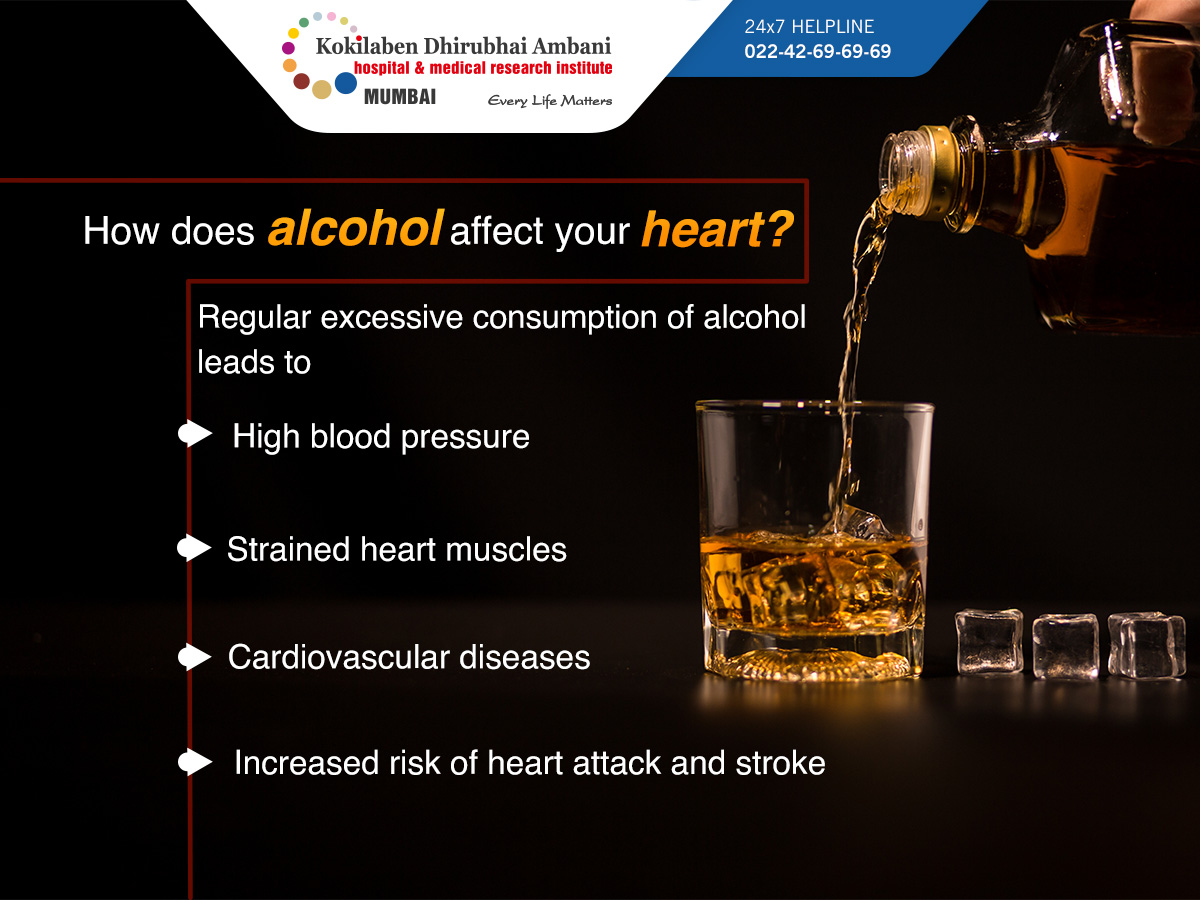 Kokilaben Dhirubhai Ambani
hospital & medical research institute
MUMBAI
Every Life Matters

24x7 HELPLINE
022-42-69-69-69

How does alcohol affect your heart?

Regular excessive consumption of alcohol leads to

High blood pressure

Strained heart muscles

Cardiovascular diseases

Increased risk of heart attack and stroke